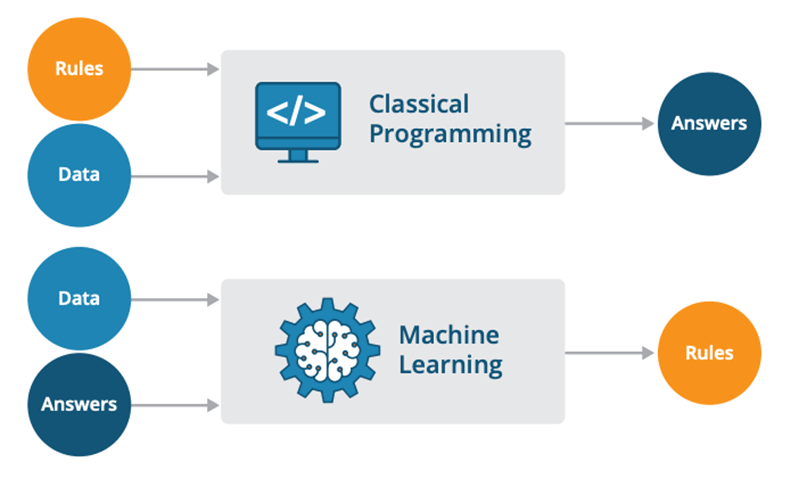 Rules

Data

</>

Classical Programming

Answers

Data

Answers

Machine Learning

Rules